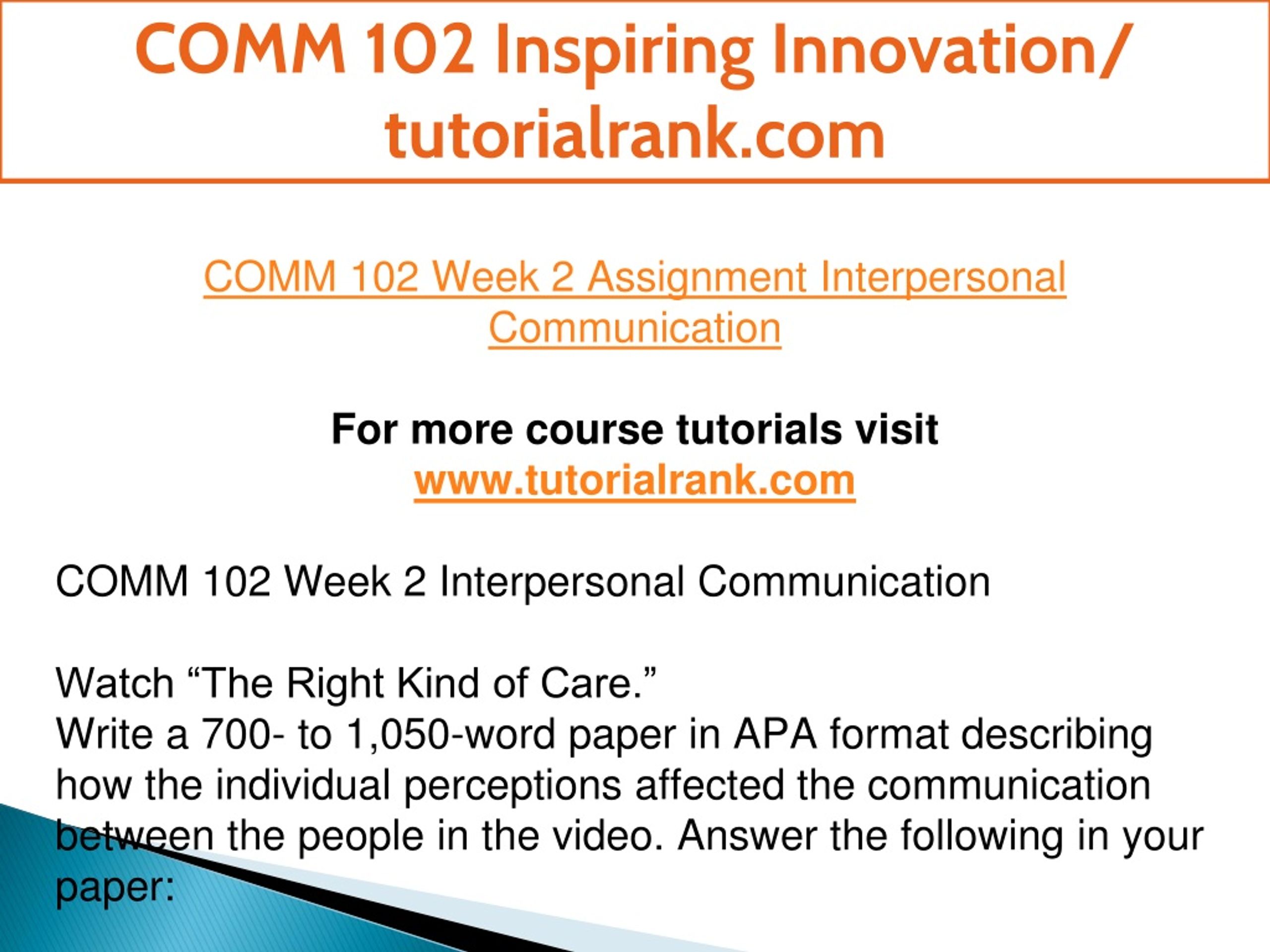 COMM 102 Inspiring Innovation/ tutorialrank.com

COMM 102 Week 2 Assignment Interpersonal Communication

For more course tutorials visit
www.tutorialrank.com

COMM 102 Week 2 Interpersonal Communication

Watch “The Right Kind of Care.”
Write a 700- to 1,050-word paper in APA format describing how the individual perceptions affected the communication between the people in the video. Answer the following in your paper: